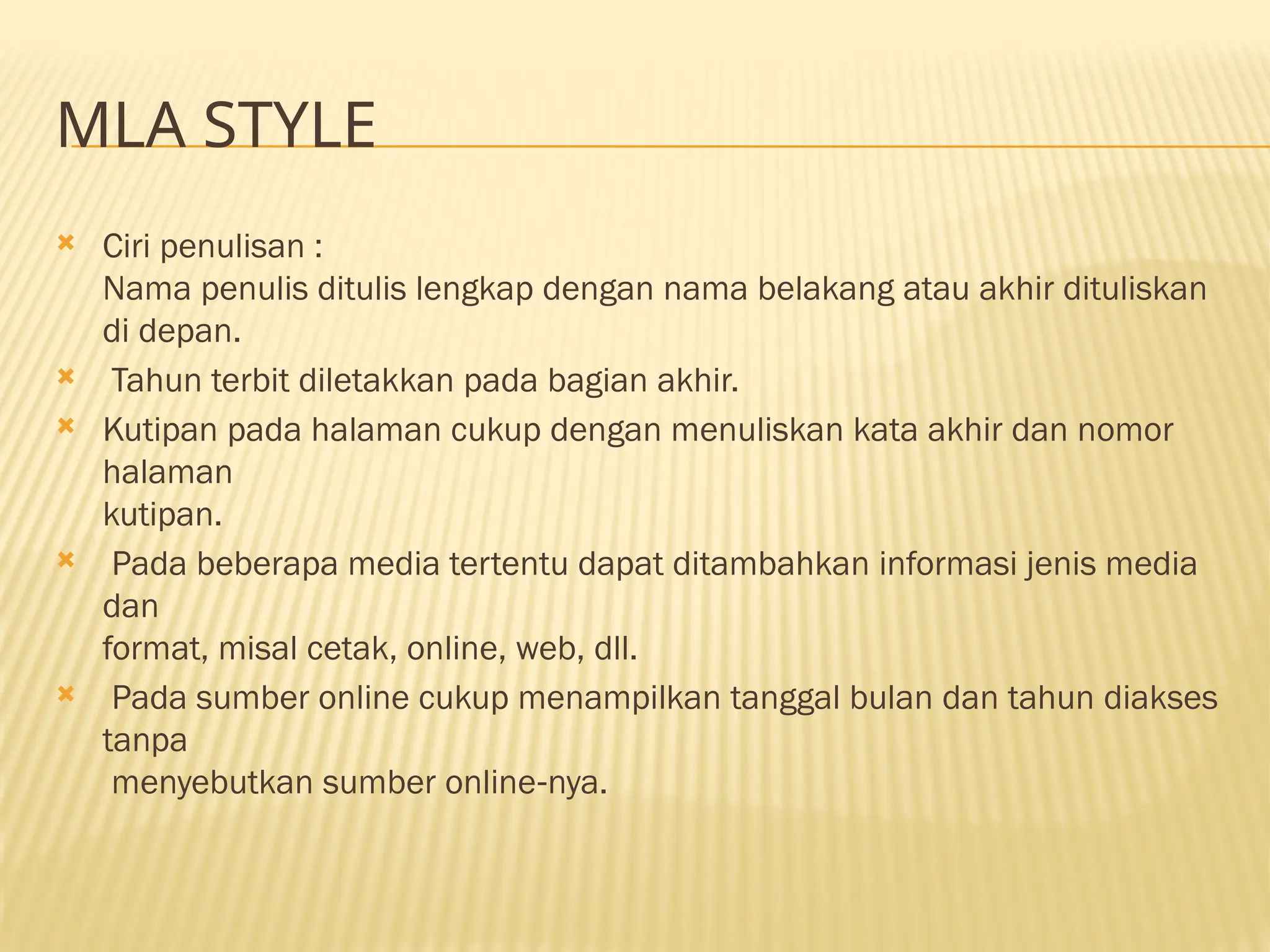 MLA STYLE

Ciri penulisan :
Nama penulis ditulis lengkap dengan nama belakang atau akhir dituliskan di depan.

Tahun terbit diletakkan pada bagian akhir.

Kutipan pada halaman cukup dengan menuliskan kata akhir dan nomor halaman
kutipan.

Pada beberapa media tertentu dapat ditambahkan informasi jenis media dan
format, misal cetak, online, web, dll.

Pada sumber online cukup menampilkan tanggal bulan dan tahun diakses tanpa
menyebutkan sumber online-nya.